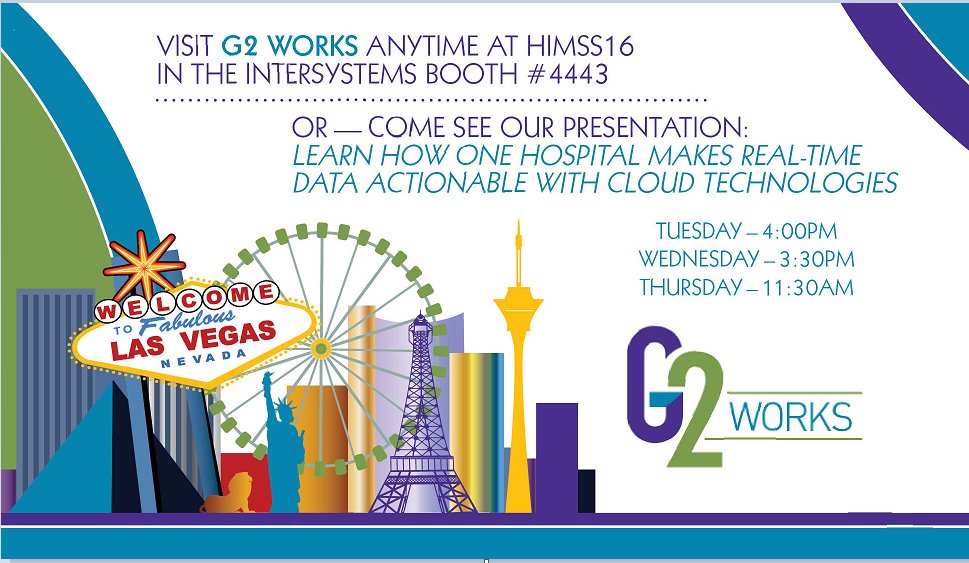 VISIT G2 WORKS ANYTIME AT HIMSS16
IN THE INTERSYSTEMS BOOTH #4443

OR — COME SEE OUR PRESENTATION:
LEARN HOW ONE HOSPITAL MAKES REAL-TIME DATA ACTIONABLE WITH CLOUD TECHNOLOGIES

TUESDAY – 4:00PM
WEDNESDAY – 3:30PM
THURSDAY – 11:30AM

WELCOME TO Fabulous LAS VEGAS NEVADA

G2 WORKS